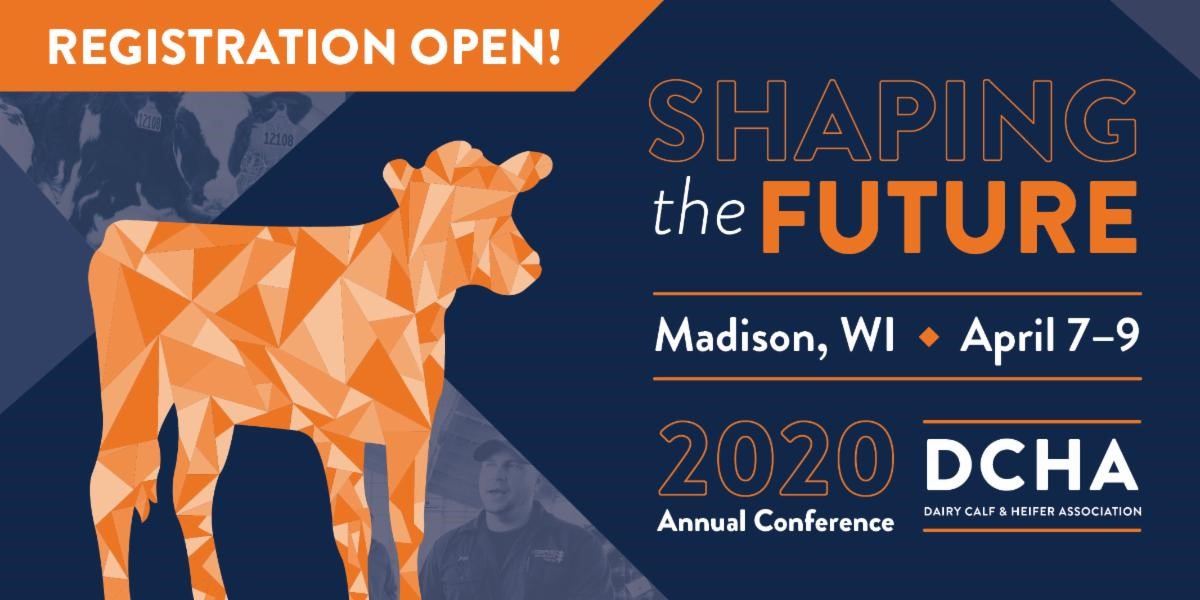 REGISTRATION OPEN!

12108

12108

SHAPING the FUTURE

Madison, WI ◆ April 7–9

2020 Annual Conference

DCHA
DAIRY CALF & HEIFER ASSOCIATION